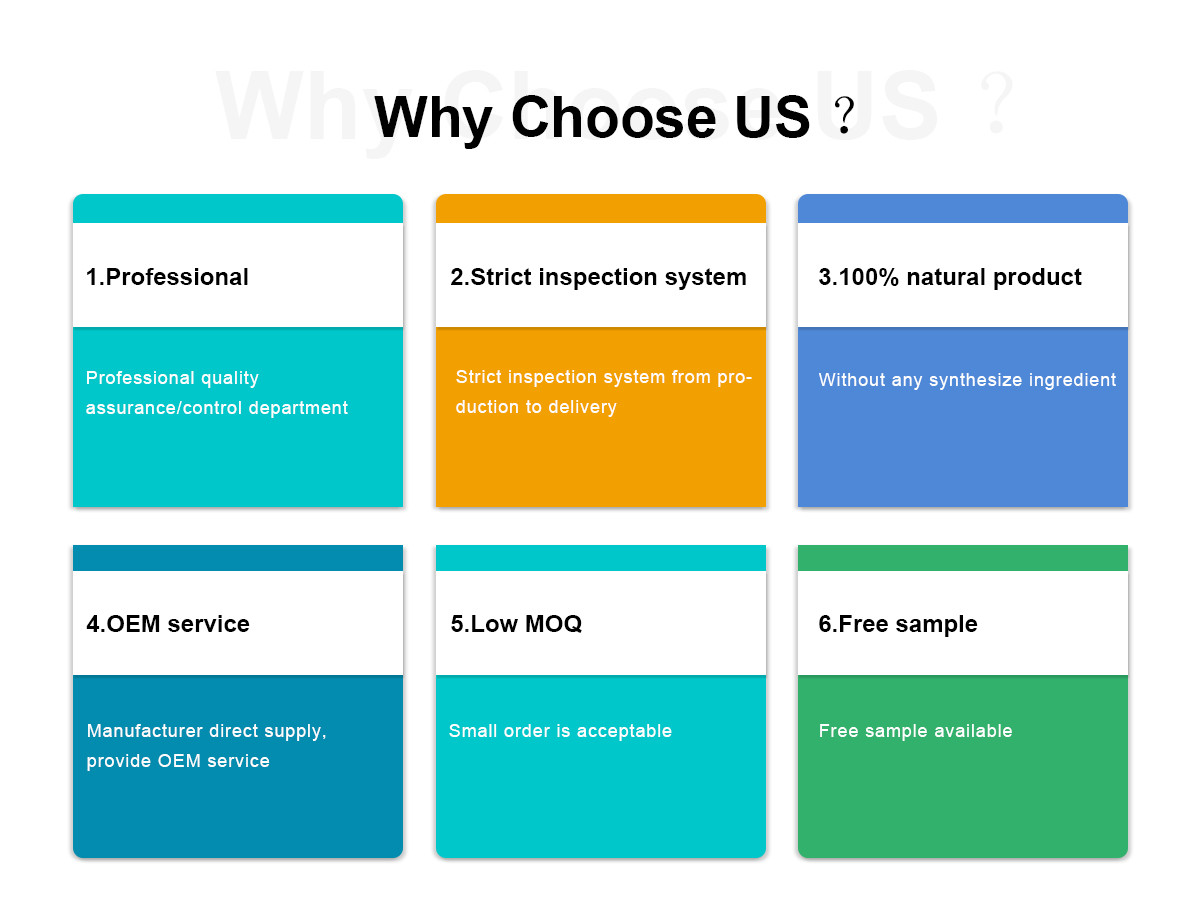 Why Choose US ?

Why Choose US ？

1.Professional

Professional quality assurance/control department

2.Strict inspection system

Strict inspection system from production to delivery

3.100% natural product

Without any synthesize ingredient

4.OEM service

Manufacturer direct supply, provide OEM service

5.Low MOQ

Small order is acceptable

6.Free sample

Free sample available